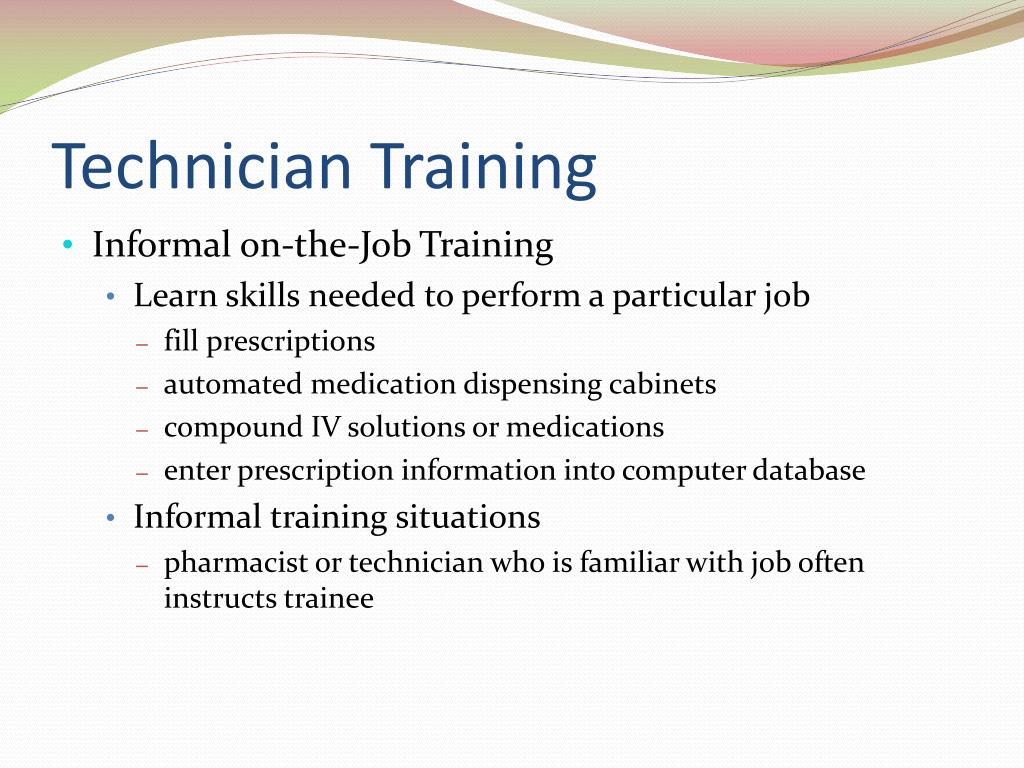 Technician Training

• Informal on-the-Job Training
  • Learn skills needed to perform a particular job
    – fill prescriptions
    – automated medication dispensing cabinets
    – compound IV solutions or medications
    – enter prescription information into computer database
  • Informal training situations
    – pharmacist or technician who is familiar with job often instructs trainee